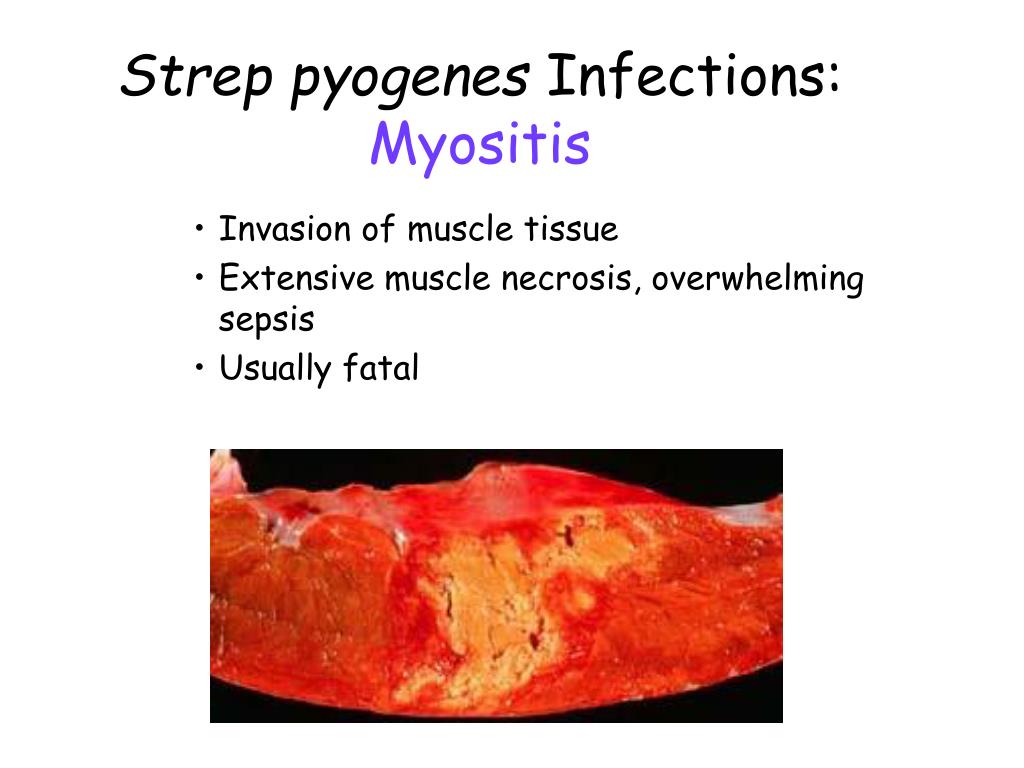 Strep pyogenes Infections:
Myositis

• Invasion of muscle tissue
• Extensive muscle necrosis, overwhelming sepsis
• Usually fatal